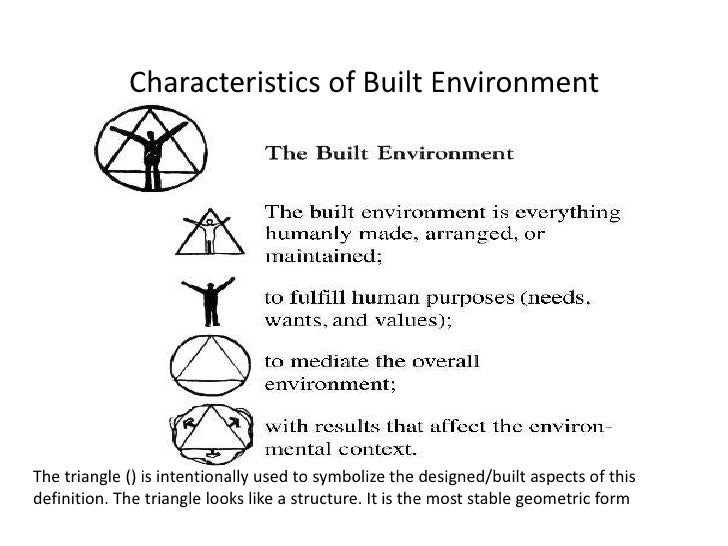 Characteristics of Built Environment

The Built Environment

The built environment is everything humanly made, arranged, or maintained;

to fulfill human purposes (needs, wants, and values);

to mediate the overall environment;

with results that affect the environmental context.

The triangle () is intentionally used to symbolize the designed/built aspects of this definition. The triangle looks like a structure. It is the most stable geometric form